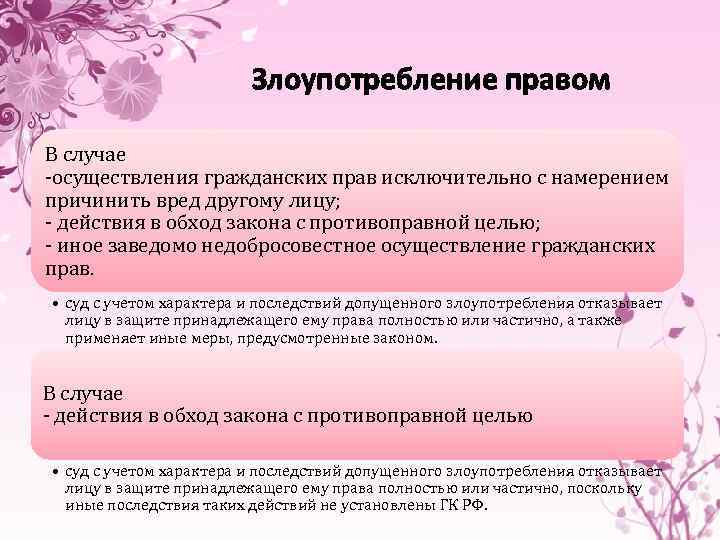 Злоупотребление правом

В случае
-осуществления гражданских прав исключительно с намерением причинить вред другому лицу;
- действия в обход закона с противоправной целью;
- иное заведомо недобросовестное осуществление гражданских прав.

• суд с учетом характера и последствий допущенного злоупотребления отказывает лицу в защите принадлежащего ему права полностью или частично, а также применяет иные меры, предусмотренные законом.

В случае
- действия в обход закона с противоправной целью

• суд с учетом характера и последствий допущенного злоупотребления отказывает лицу в защите принадлежащего ему права полностью или частично, поскольку иные последствия таких действий не установлены ГК РФ.